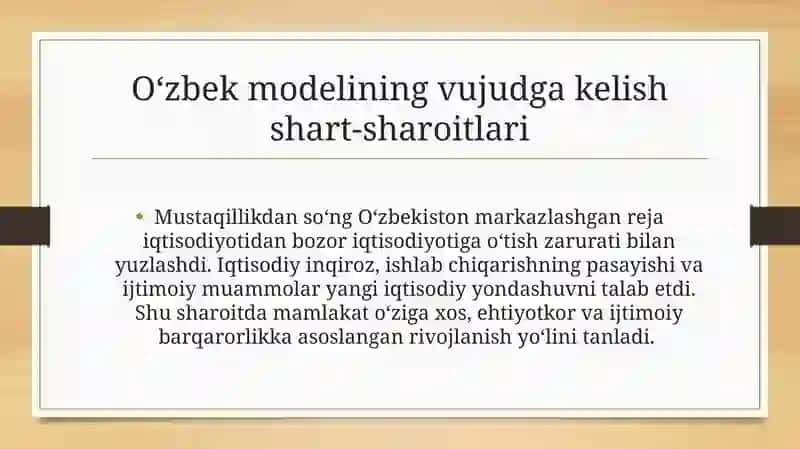 O‘zbek modelining vujudga kelish shart-sharoitlari

• Mustaqillikdan so‘ng O‘zbekiston markazlashgan reja iqtisodiyotidan bozor iqtisodiyotiga o‘tish zarurati bilan yuzlashdi. Iqtisodiy inqiroz, ishlab chiqarishning pasayishi va ijtimoiy muammolar yangi iqtisodiy yondashuvni talab etdi. Shu sharoitda mamlakat o‘ziga xos, ehtiyotkor va ijtimoiy barqarorlikka asoslangan rivojlanish yo‘lini tanladi.